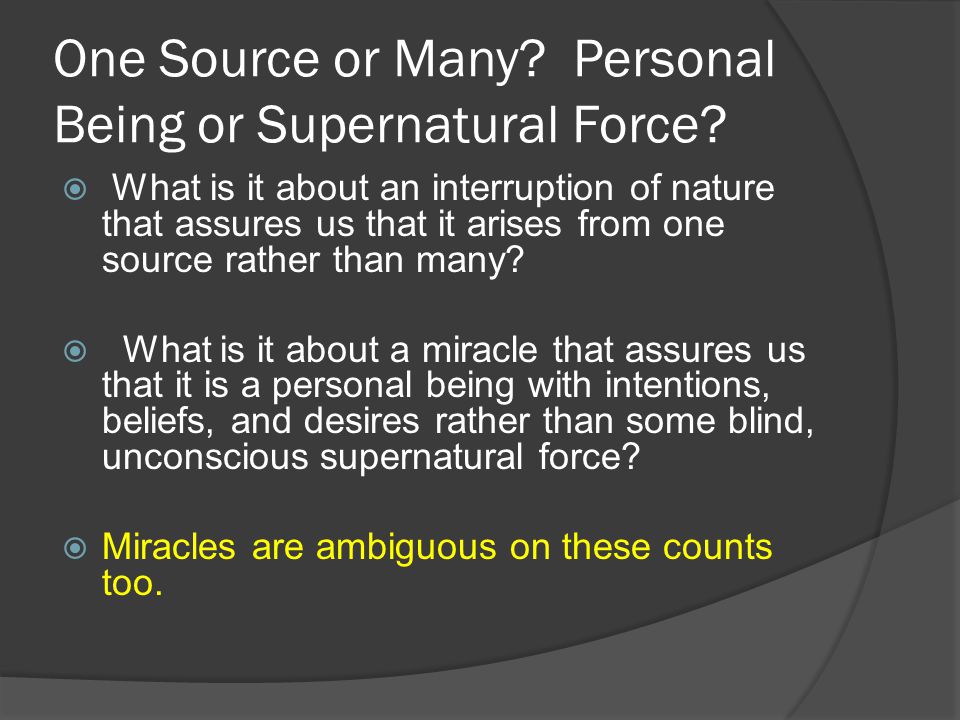 One Source or Many? Personal Being or Supernatural Force?

What is it about an interruption of nature that assures us that it arises from one source rather than many?

What is it about a miracle that assures us that it is a personal being with intentions, beliefs, and desires rather than some blind, unconscious supernatural force?

Miracles are ambiguous on these counts too.